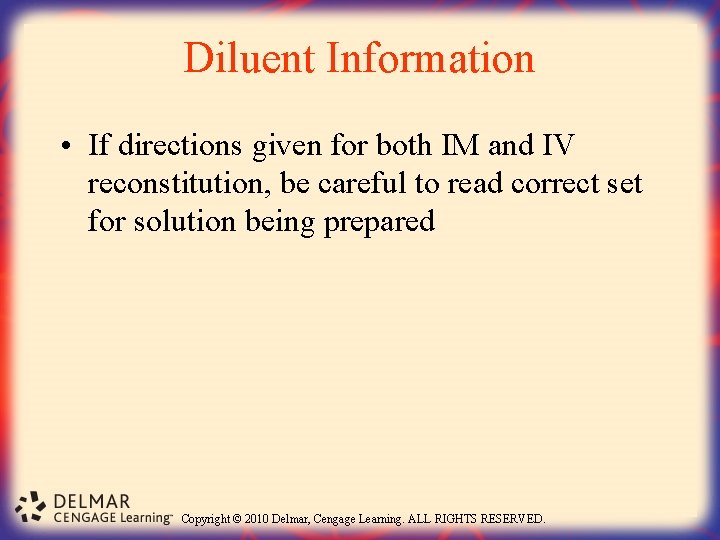 Diluent Information

• If directions given for both IM and IV reconstitution, be careful to read correct set for solution being prepared

DELMAR
CENGAGE Learning™ Copyright © 2010 Delmar, Cengage Learning. ALL RIGHTS RESERVED.